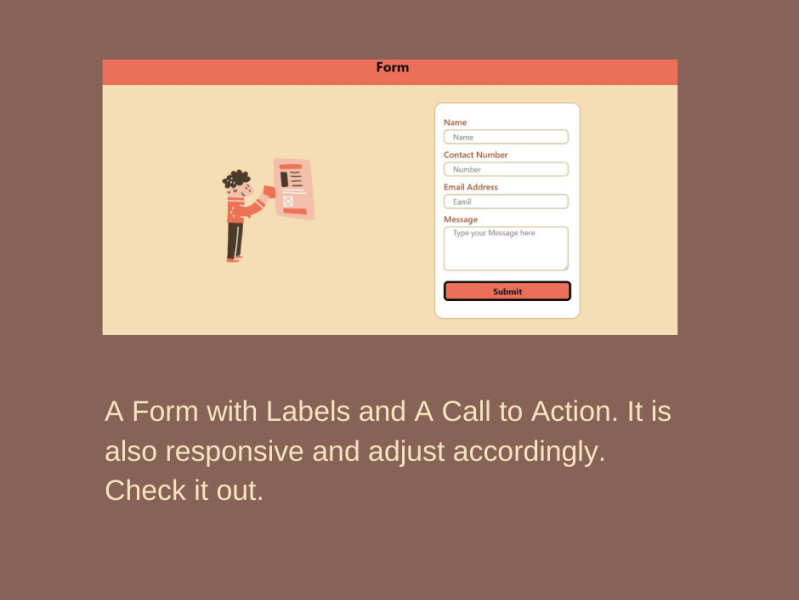 Form

Name
Name
Contact Number
Number
Email Address
Eamil
Message
Type your Message here
Submit

A Form with Labels and A Call to Action. It is also responsive and adjust accordingly. Check it out.